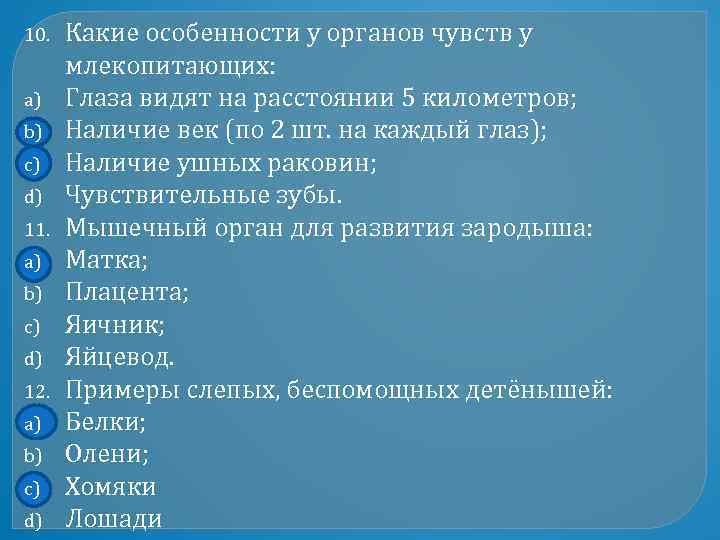 10. Какие особенности у органов чувств у млекопитающих:
a) Глаза видят на расстоянии 5 километров;
b) Наличие век (по 2 шт. на каждый глаз);
c) Наличие ушных раковин;
d) Чувствительные зубы.
11. Мышечный орган для развития зародыша:
a) Матка;
b) Плацента;
c) Яичник;
d) Яйцевод.
12. Примеры слепых, беспомощных детёнышей:
a) Белки;
b) Олени;
c) Хомяки
d) Лошади